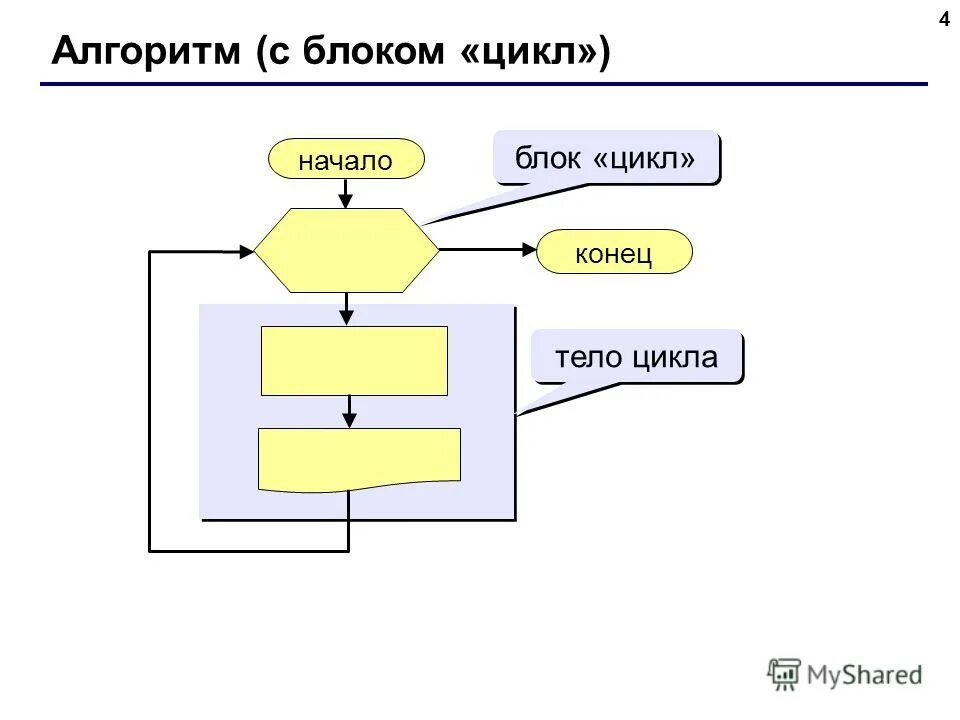 4

Алгоритм (с блоком «цикл»)

начало

блок «цикл»

конец

тело цикла

MyShared